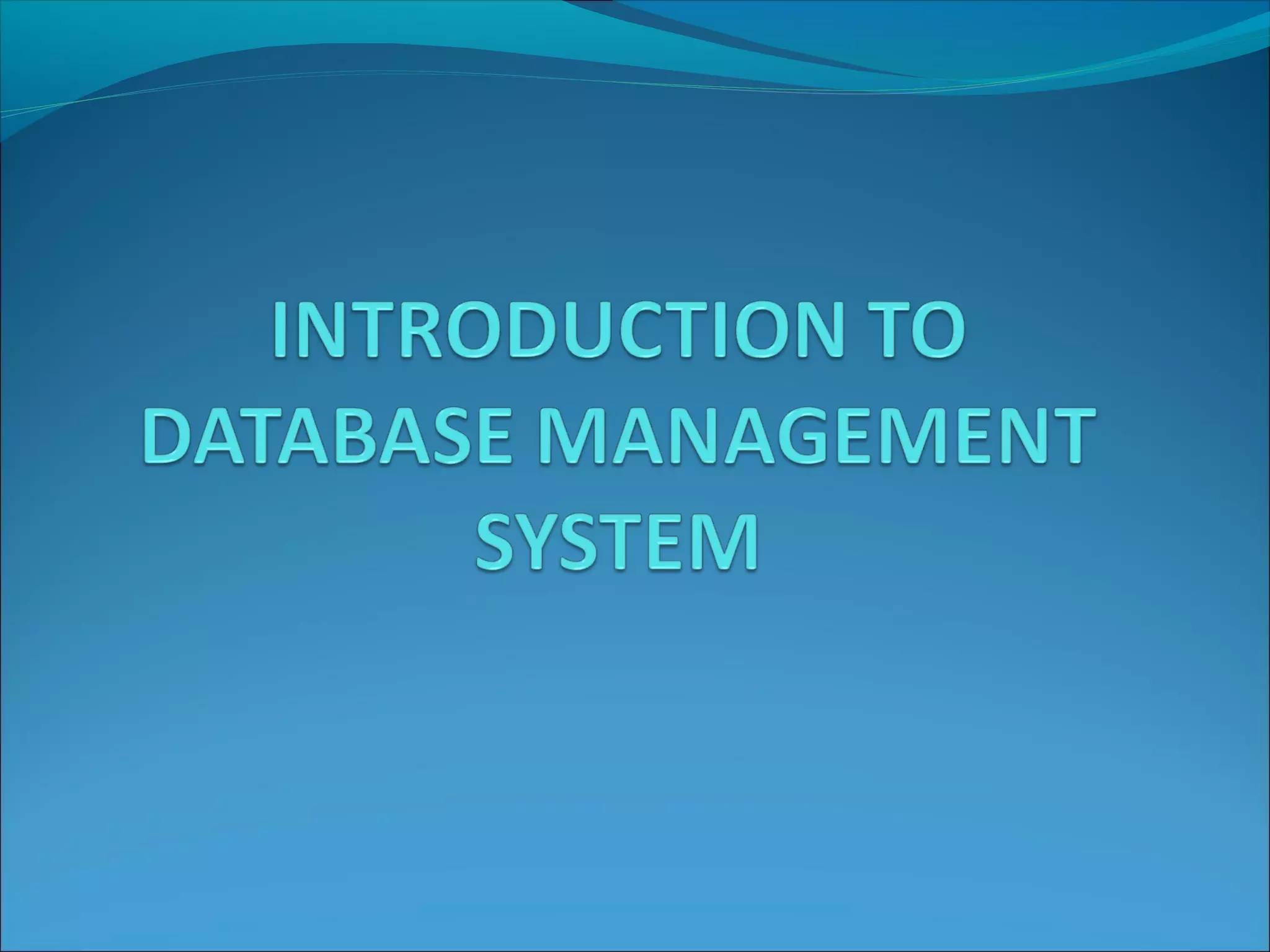 INTRODUCTION TO DATABASE MANAGEMENT SYSTEM